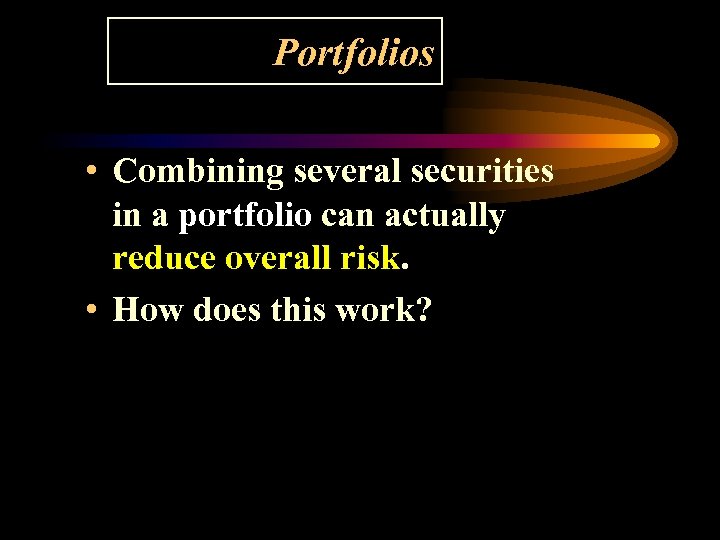 Portfolios

• Combining several securities in a portfolio can actually reduce overall risk.

• How does this work?